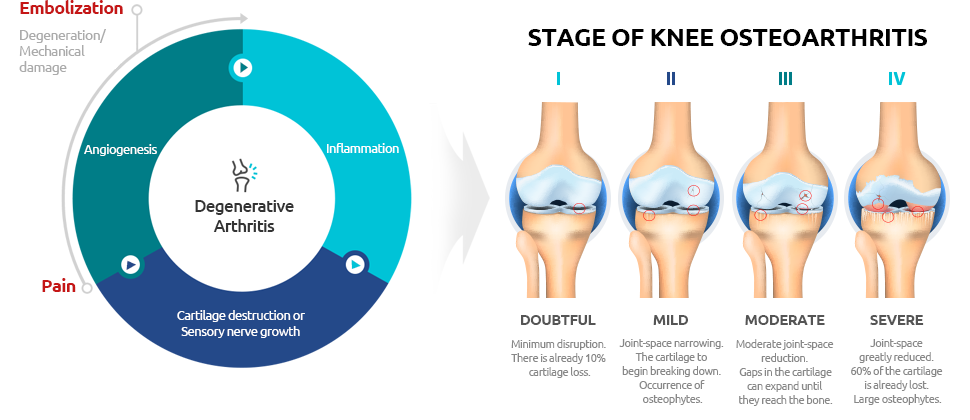 Embolization

Degeneration/ Mechanical damage

Angiogenesis

Inflammation

Degenerative Arthritis

Pain

Cartilage destruction or Sensory nerve growth

STAGE OF KNEE OSTEOARTHRITIS

I

II

III

IV

DOUBTFUL

Minimum disruption. There is already 10% cartilage loss.

MILD

Joint-space narrowing. The cartilage to begin breaking down. Occurrence of osteophytes.

MODERATE

Moderate joint-space reduction. Gaps in the cartilage can expand until they reach the bone.

SEVERE

Joint-space greatly reduced. 60% of the cartilage is already lost. Large osteophytes.